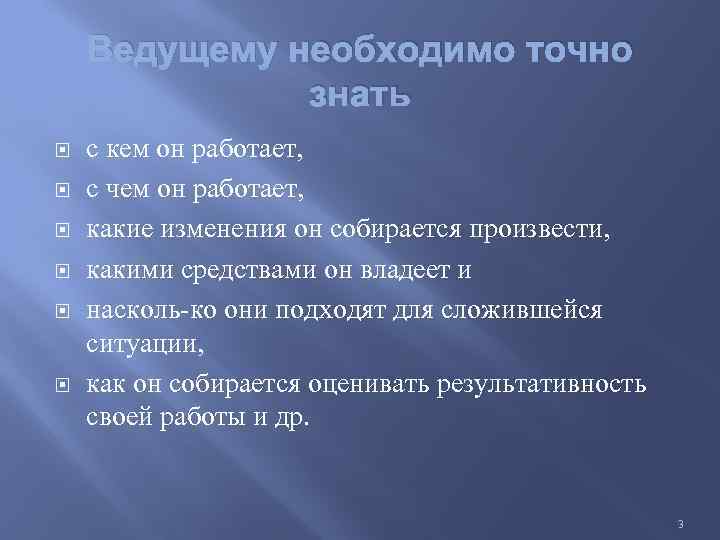 Ведущему необходимо точно знать

с кем он работает,

с чем он работает,

какие изменения он собирается произвести,

какими средствами он владеет и

насколь-ко они подходят для сложившейся ситуации,

как он собирается оценивать результативность своей работы и др.

3